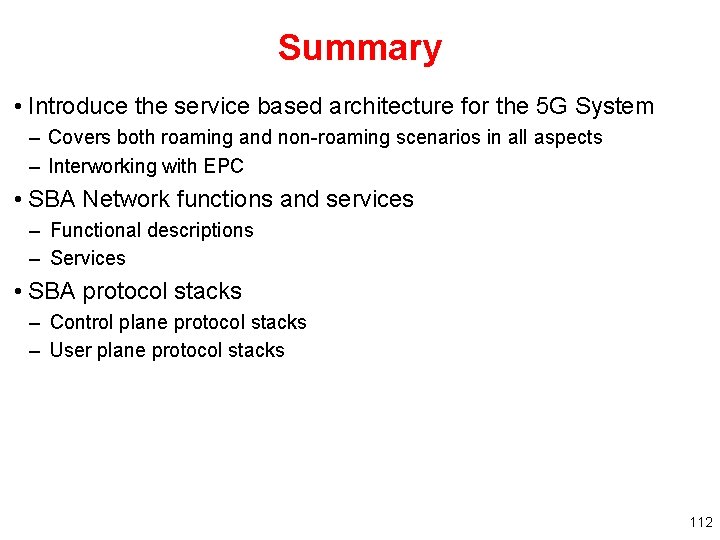 Summary

• Introduce the service based architecture for the 5G System
– Covers both roaming and non-roaming scenarios in all aspects
– Interworking with EPC
• SBA Network functions and services
– Functional descriptions
– Services
• SBA protocol stacks
– Control plane protocol stacks
– User plane protocol stacks

112